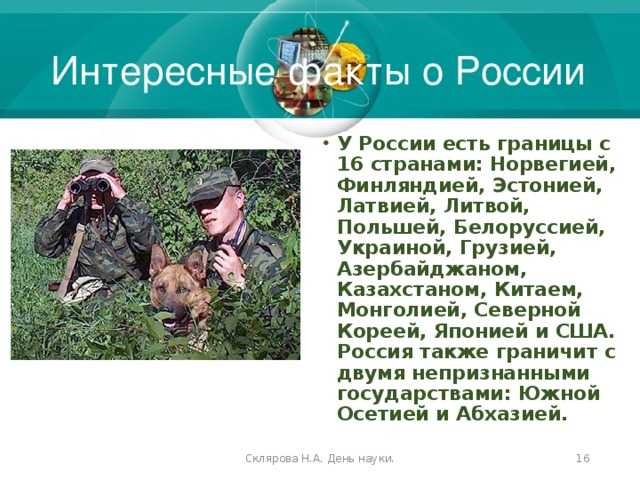 Интересные факты о России

• У России есть границы с 16 странами: Норвегией, Финляндией, Эстонией, Латвией, Литвой, Польшей, Белоруссией, Украиной, Грузией, Азербайджаном, Казахстаном, Китаем, Монголией, Северной Кореей, Японией и США. Россия также граничит с двумя непризнанными государствами: Южной Осетией и Абхазией.

Склярова Н.А. День науки.

16